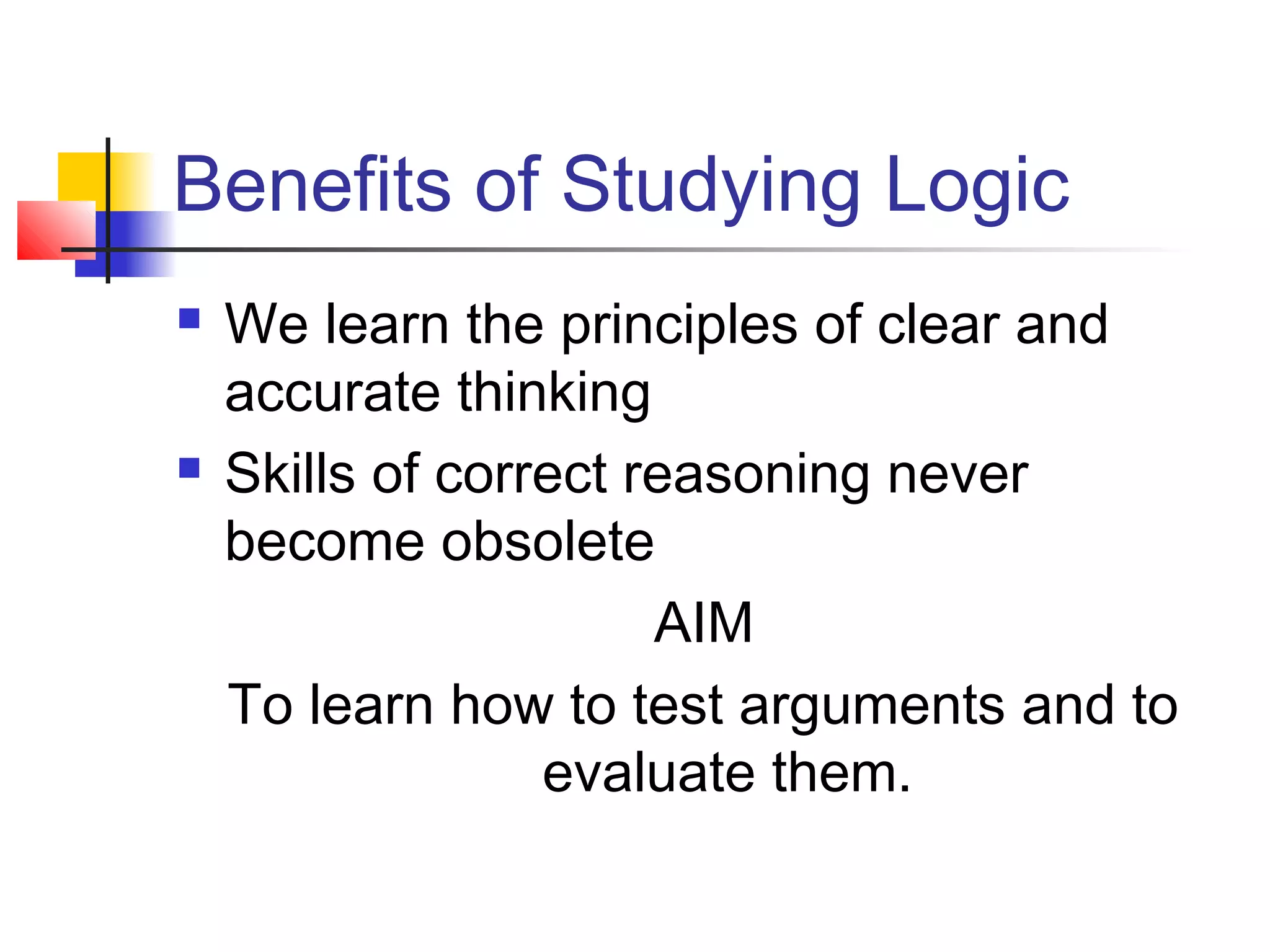 Benefits of Studying Logic

- We learn the principles of clear and accurate thinking
- Skills of correct reasoning never become obsolete

AIM

To learn how to test arguments and to evaluate them.